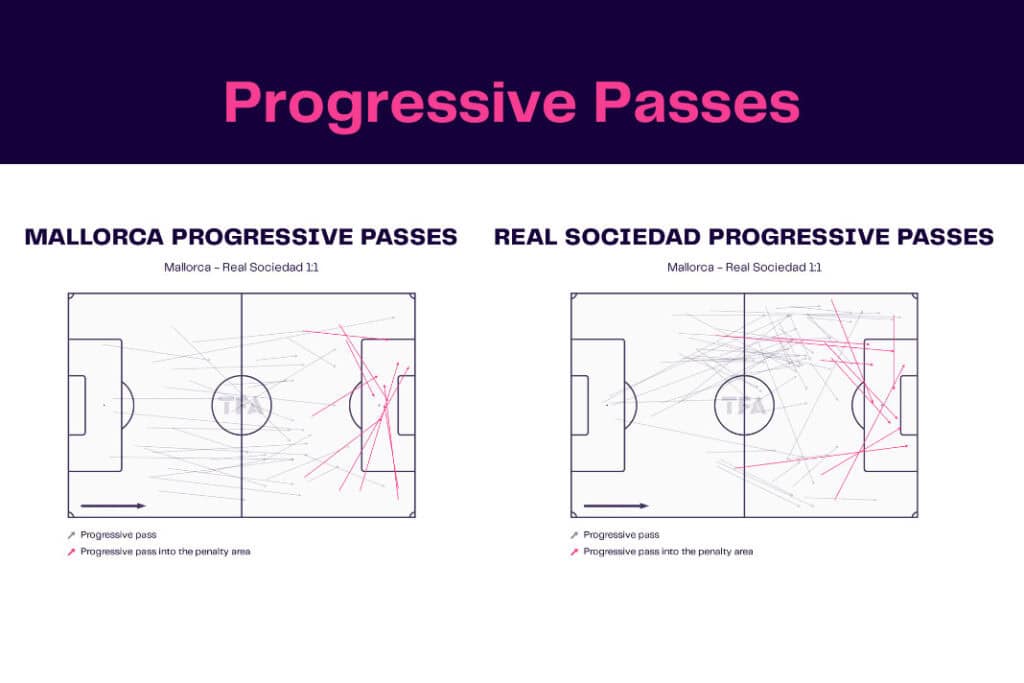 Progressive Passes

MALLORCA PROGRESSIVE PASSES

Mallorca – Real Sociedad 1:1

TFA

Progressive pass
Progressive pass into the penalty area

REAL SOCIEDAD PROGRESSIVE PASSES

Mallorca – Real Sociedad 1:1

TFA

Progressive pass
Progressive pass into the penalty area